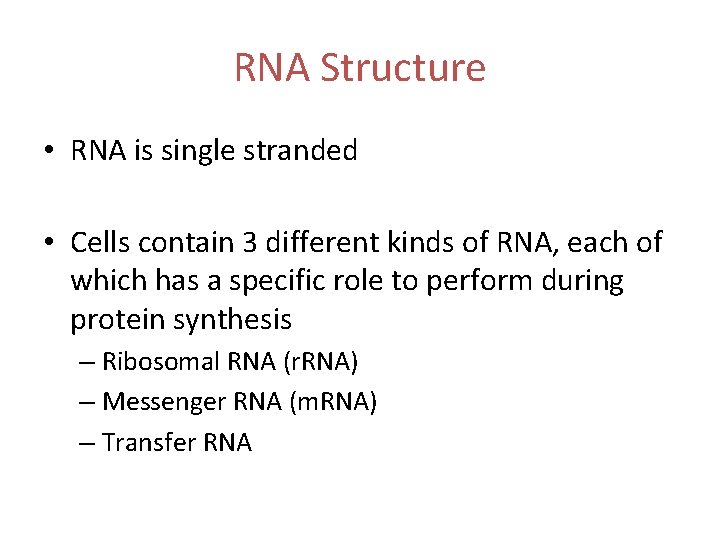 RNA Structure

• RNA is single stranded

• Cells contain 3 different kinds of RNA, each of which has a specific role to perform during protein synthesis
– Ribosomal RNA (rRNA)
– Messenger RNA (mRNA)
– Transfer RNA